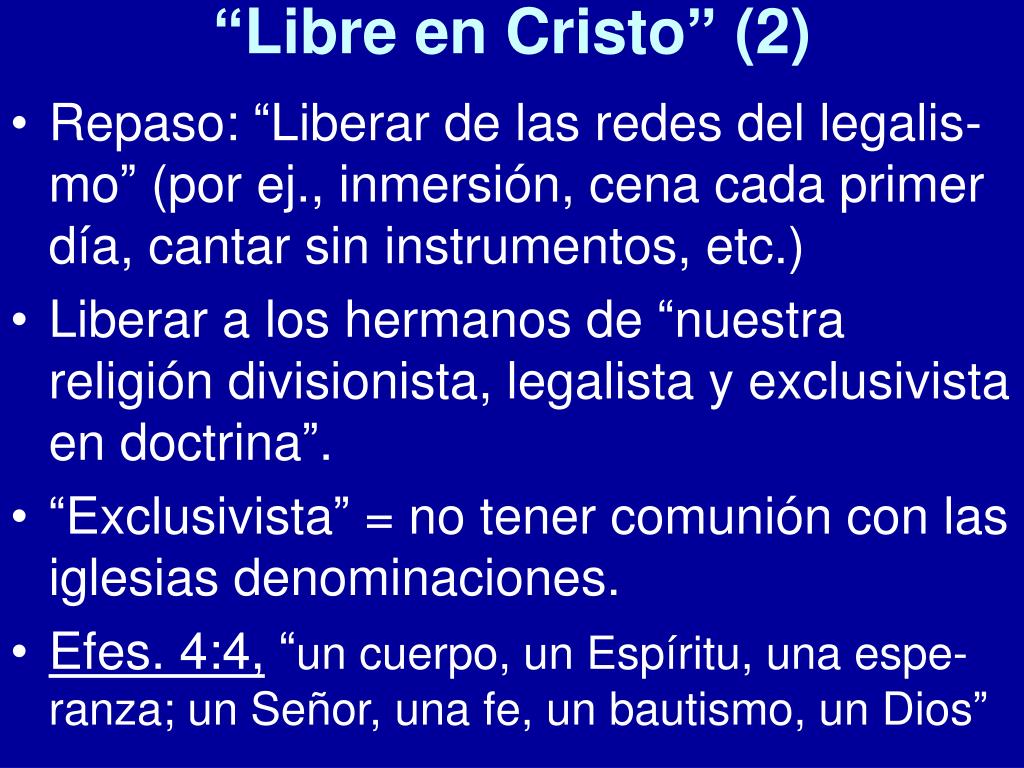 “Libre en Cristo” (2)

• Repaso: “Liberar de las redes del legalismo” (por ej., inmersión, cena cada primer día, cantar sin instrumentos, etc.)
• Liberar a los hermanos de “nuestra religión divisionista, legalista y exclusivista en doctrina”.
• “Exclusivista” = no tener comunión con las iglesias denominaciones.
• Efes. 4:4, “un cuerpo, un Espíritu, una esperanza; un Señor, una fe, un bautismo, un Dios”